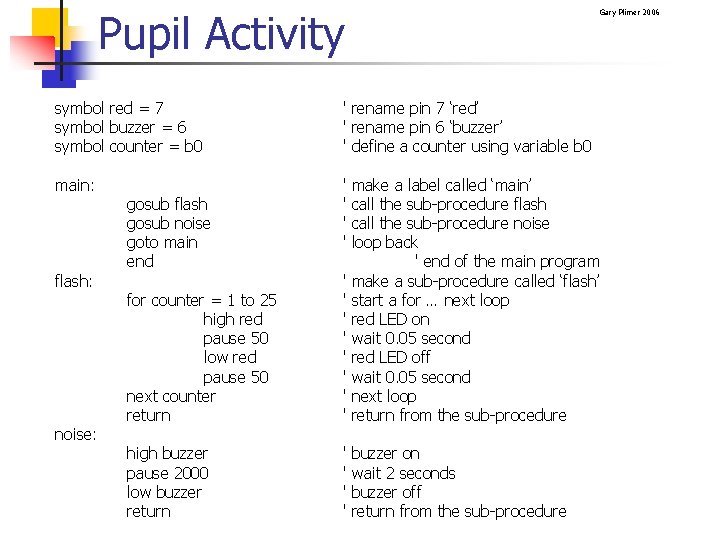 Pupil Activity

Gary Plimer 2006

symbol red = 7 ' rename pin 7 'red'
symbol buzzer = 6 ' rename pin 6 'buzzer'
symbol counter = b0 ' define a counter using variable b0

main: ' make a label called 'main'
gosub flash ' call the sub-procedure flash
gosub noise ' call the sub-procedure noise
goto main ' loop back
end ' end of the main program
flash: ' make a sub-procedure called 'flash'
for counter = 1 to 25 ' start a for … next loop
high red ' red LED on
pause 50 ' wait 0.05 second
low red ' red LED off
pause 50 ' wait 0.05 second
next counter ' next loop
return ' return from the sub-procedure
noise:
high buzzer ' buzzer on
pause 2000 ' wait 2 seconds
low buzzer ' buzzer off
return ' return from the sub-procedure